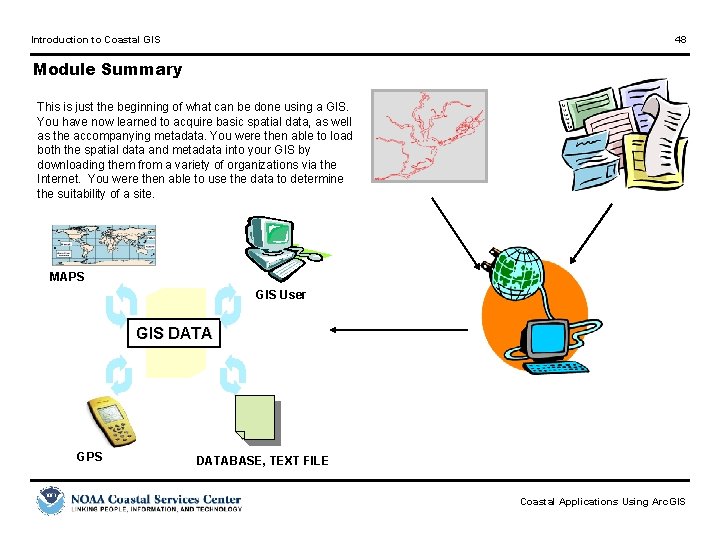 Introduction to Coastal GIS

48

Module Summary

This is just the beginning of what can be done using a GIS. You have now learned to acquire basic spatial data, as well as the accompanying metadata. You were then able to load both the spatial data and metadata into your GIS by downloading them from a variety of organizations via the Internet. You were then able to use the data to determine the suitability of a site.

MAPS

GIS User

GIS DATA

GPS

DATABASE, TEXT FILE

NOAA Coastal Services Center
LINKING PEOPLE, INFORMATION, AND TECHNOLOGY

Coastal Applications Using ArcGIS